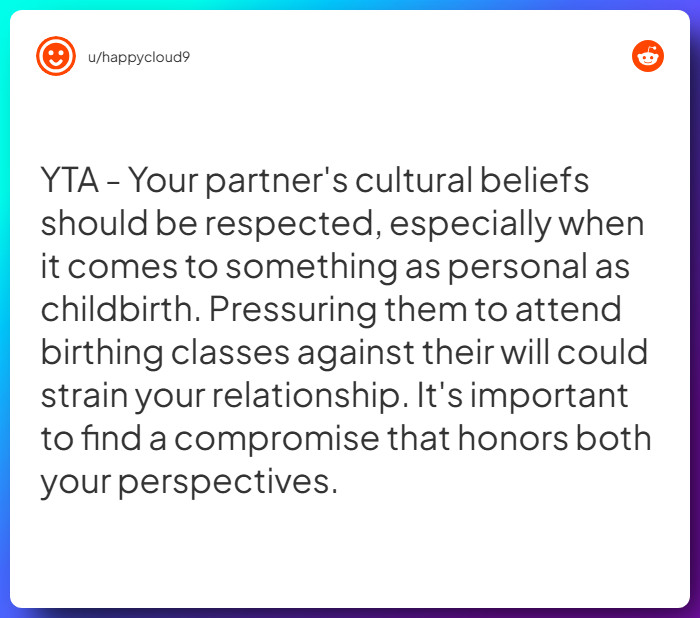 u/happycloud9

YTA - Your partner's cultural beliefs should be respected, especially when it comes to something as personal as childbirth. Pressuring them to attend birthing classes against their will could strain your relationship. It's important to find a compromise that honors both your perspectives.